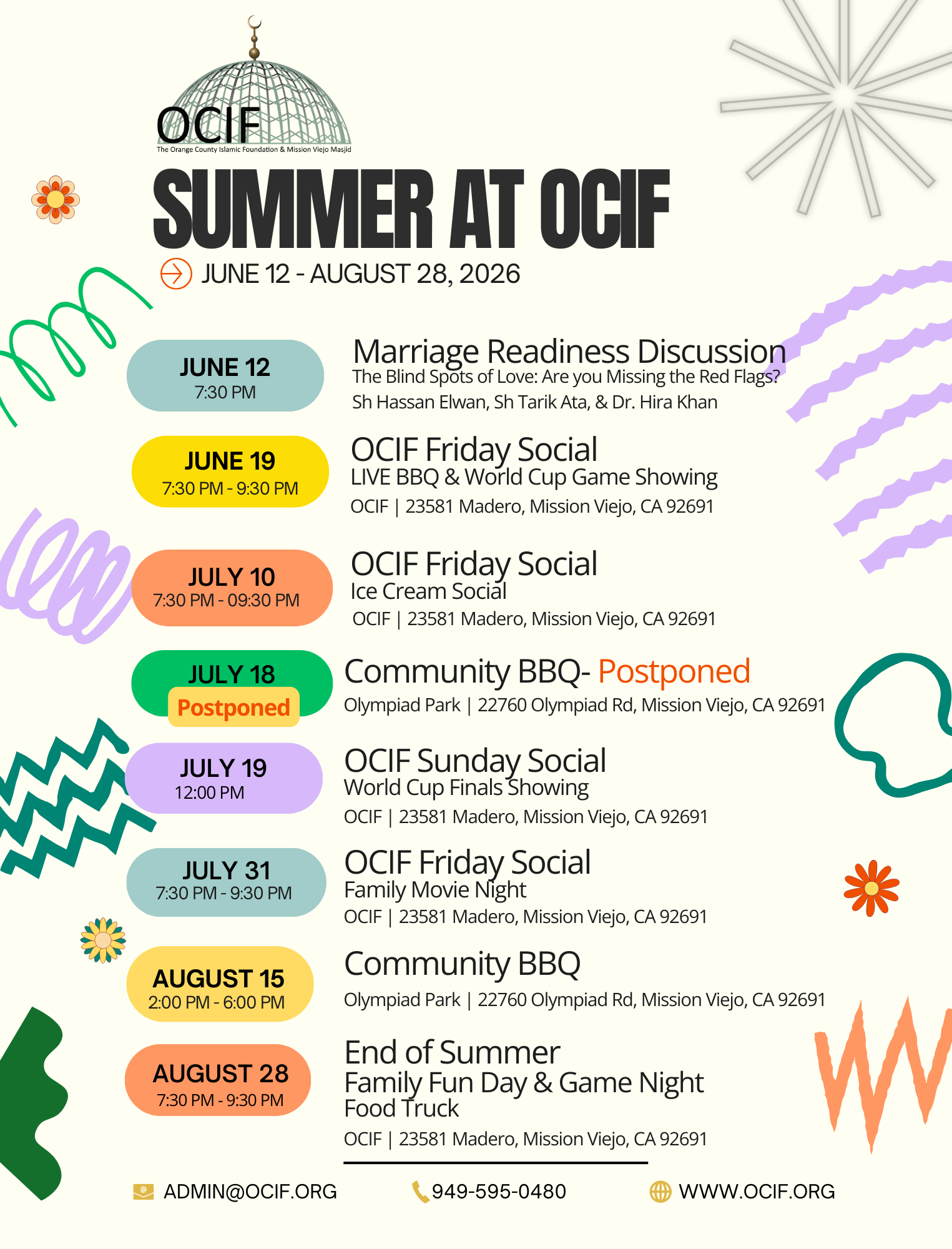 OCIF
The Orange County Islamic Foundation & Mission Viejo Masjid

SUMMER AT OCIF

JUNE 12 - AUGUST 28, 2026

JUNE 12
7:30 PM

Marriage Readiness Discussion
The Blind Spots of Love: Are you Missing the Red Flags?
Sh Hassan Elwan, Sh Tarik Ata, & Dr. Hira Khan

JUNE 19
7:30 PM - 9:30 PM

OCIF Friday Social
LIVE BBQ & World Cup Game Showing
OCIF | 23581 Madero, Mission Viejo, CA 92691

JULY 10
7:30 PM - 09:30 PM

OCIF Friday Social
Ice Cream Social
OCIF | 23581 Madero, Mission Viejo, CA 92691

JULY 18
Postponed

Community BBQ- Postponed
Olympiad Park | 22760 Olympiad Rd, Mission Viejo, CA 92691

JULY 19
12:00 PM

OCIF Sunday Social
World Cup Finals Showing
OCIF | 23581 Madero, Mission Viejo, CA 92691

JULY 31
7:30 PM - 9:30 PM

OCIF Friday Social
Family Movie Night
OCIF | 23581 Madero, Mission Viejo, CA 92691

AUGUST 15
2:00 PM - 6:00 PM

Community BBQ
Olympiad Park | 22760 Olympiad Rd, Mission Viejo, CA 92691

AUGUST 28
7:30 PM - 9:30 PM

End of Summer
Family Fun Day & Game Night
Food Truck
OCIF | 23581 Madero, Mission Viejo, CA 92691

ADMIN@OCIF.ORG
949-595-0480
WWW.OCIF.ORG